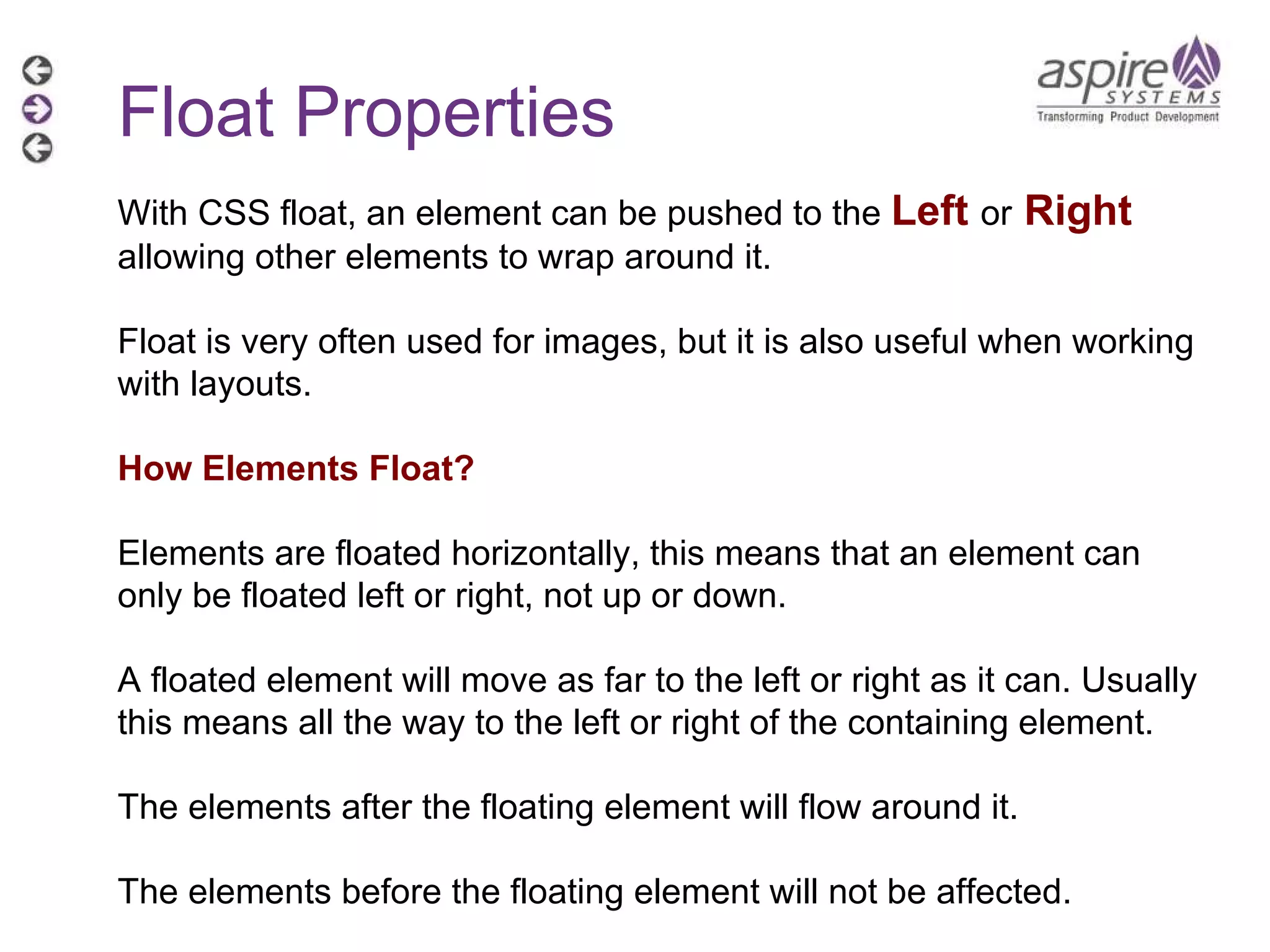 Float Properties

aspire SYSTEMS
Transforming Product Development

With CSS float, an element can be pushed to the Left or Right allowing other elements to wrap around it.

Float is very often used for images, but it is also useful when working with layouts.

How Elements Float?

Elements are floated horizontally, this means that an element can only be floated left or right, not up or down.

A floated element will move as far to the left or right as it can. Usually this means all the way to the left or right of the containing element.

The elements after the floating element will flow around it.

The elements before the floating element will not be affected.